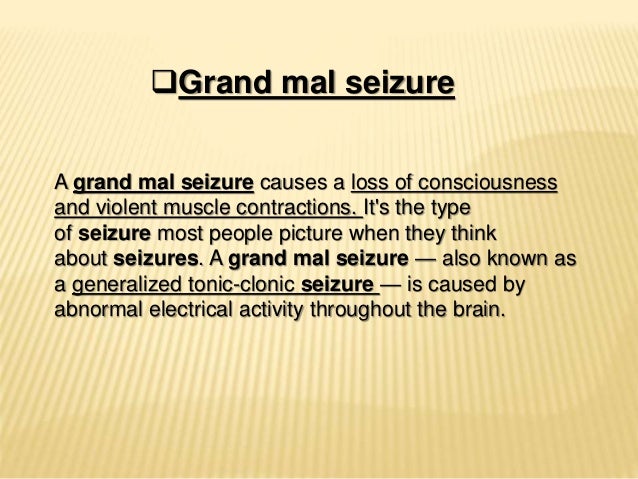 ❑Grand mal seizure

A grand mal seizure causes a loss of consciousness and violent muscle contractions. It's the type of seizure most people picture when they think about seizures. A grand mal seizure — also known as a generalized tonic-clonic seizure — is caused by abnormal electrical activity throughout the brain.